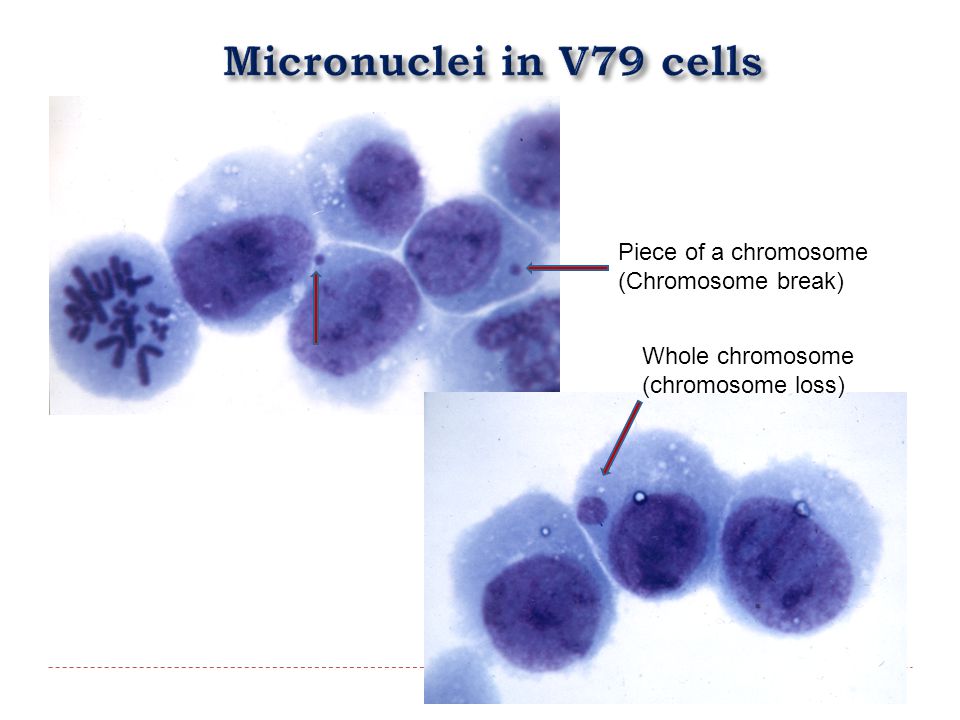 Micronuclei in V79 cells

Piece of a chromosome
(Chromosome break)

Whole chromosome
(chromosome loss)